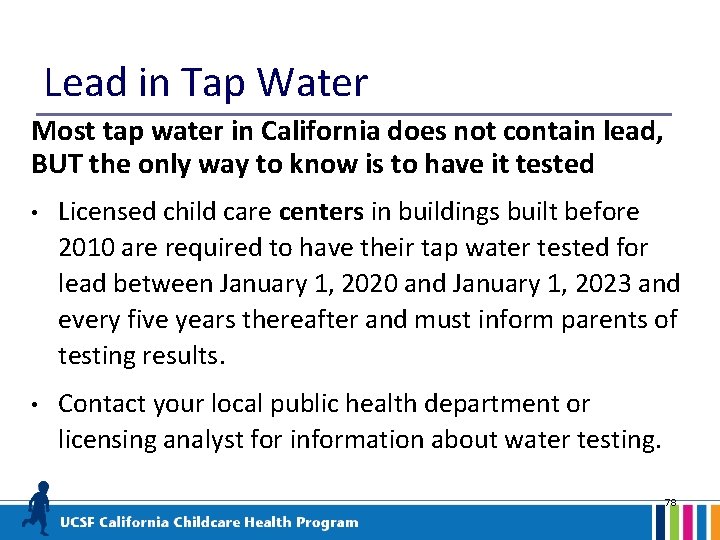 Lead in Tap Water

Most tap water in California does not contain lead, BUT the only way to know is to have it tested

• Licensed child care centers in buildings built before 2010 are required to have their tap water tested for lead between January 1, 2020 and January 1, 2023 and every five years thereafter and must inform parents of testing results.

• Contact your local public health department or licensing analyst for information about water testing.

78

UCSF California Childcare Health Program